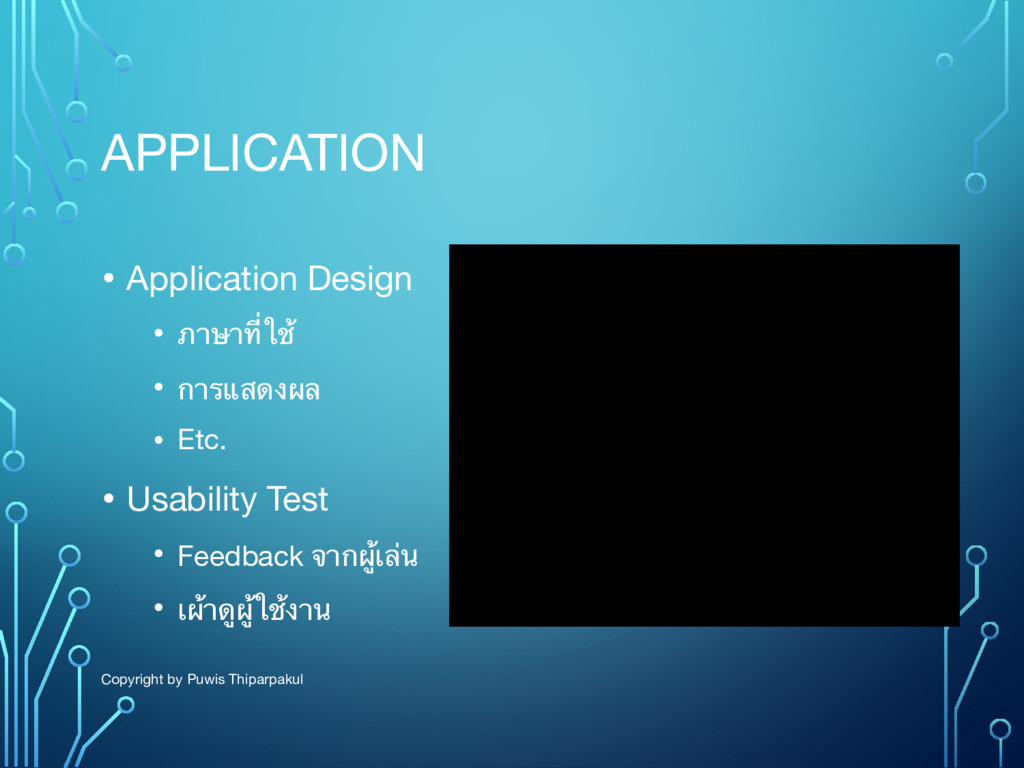 APPLICATION

• Application Design

• ภาษาที่ใช้

• การแสดงผล

• Etc.

• Usability Test

• Feedback จากผู้เล่น

• เฝ้าดูผู้ใช้งาน

Copyright by Puwis Thiparpakul